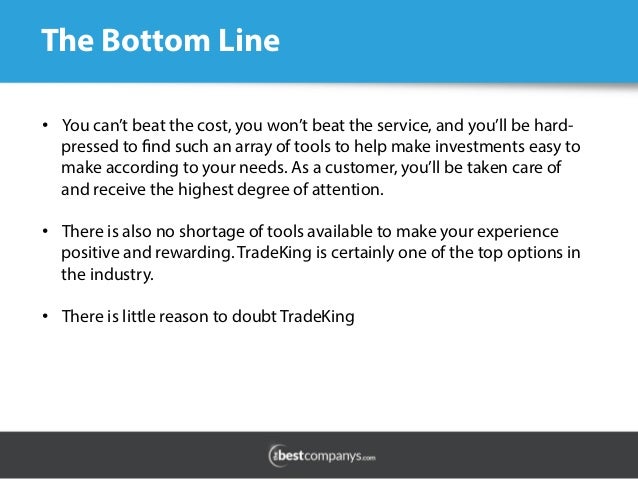 The Bottom Line

• You can't beat the cost, you won't beat the service, and you'll be hard-pressed to find such an array of tools to help make investments easy to make according to your needs. As a customer, you'll be taken care of and receive the highest degree of attention.

• There is also no shortage of tools available to make your experience positive and rewarding. TradeKing is certainly one of the top options in the industry.

• There is little reason to doubt TradeKing

thebestcompanys.com